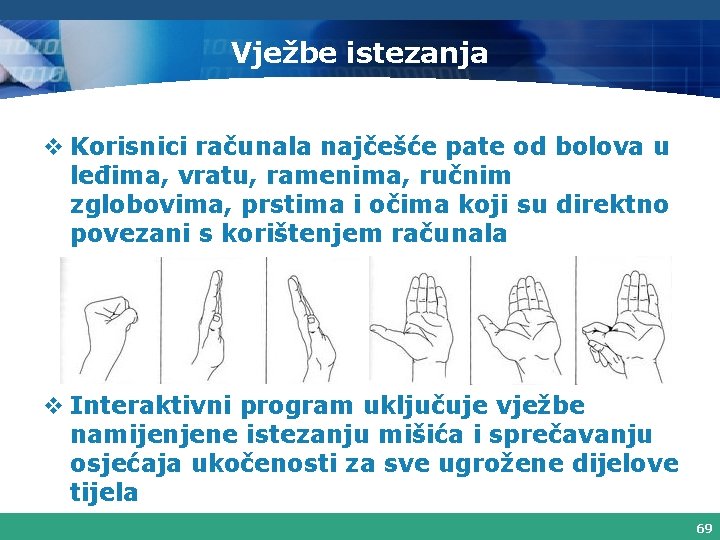 Vježbe istezanja

❖ Korisnici računala najčešće pate od bolova u leđima, vratu, ramenima, ručnim zglobovima, prstima i očima koji su direktno povezani s korištenjem računala

❖ Interaktivni program uključuje vježbe namijenjene istezanju mišića i sprečavanju osjećaja ukočenosti za sve ugrožene dijelove tijela

69